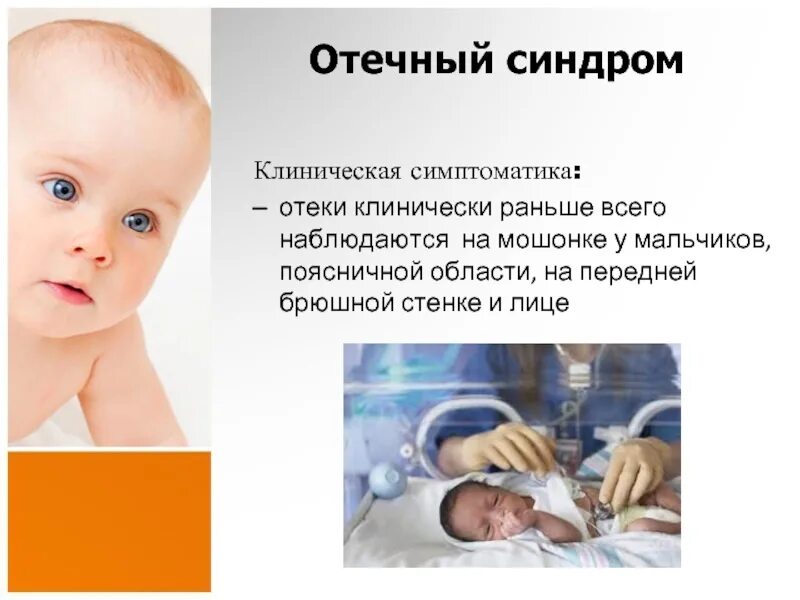 Отечный синдром

Клиническая симптоматика:

– отеки клинически раньше всего наблюдаются на мошонке у мальчиков, поясничной области, на передней брюшной стенке и лице